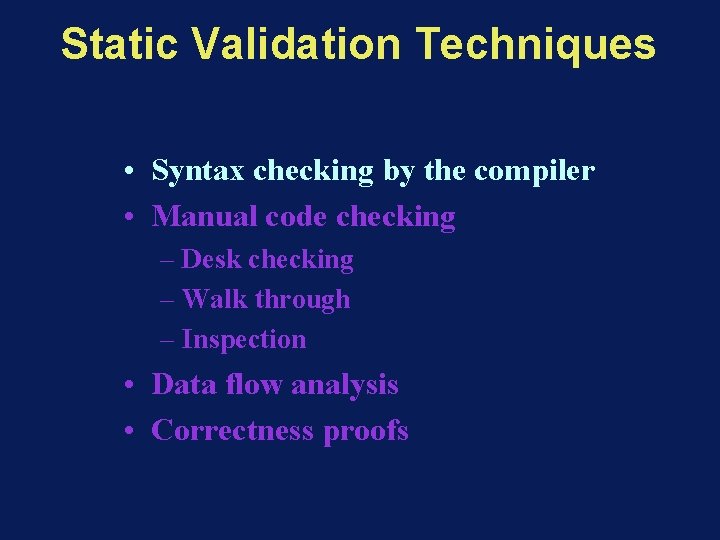 Static Validation Techniques

• Syntax checking by the compiler
• Manual code checking
– Desk checking
– Walk through
– Inspection
• Data flow analysis
• Correctness proofs